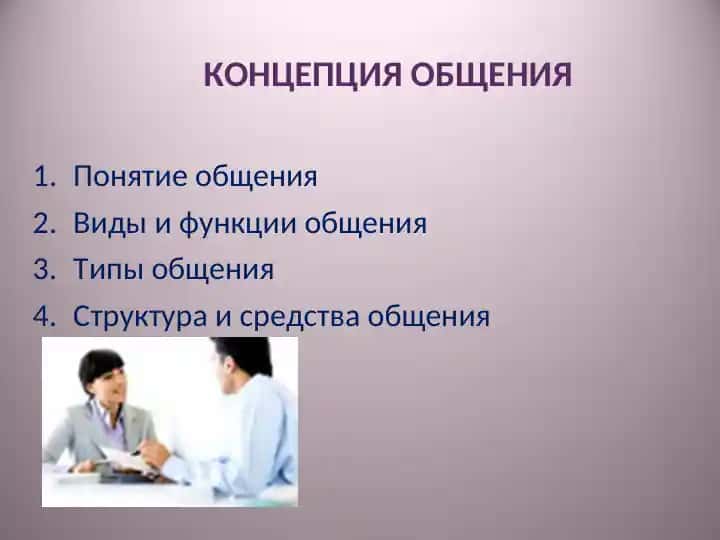 КОНЦЕПЦИЯ ОБЩЕНИЯ

1. Понятие общения
2. Виды и функции общения
3. Типы общения
4. Структура и средства общения